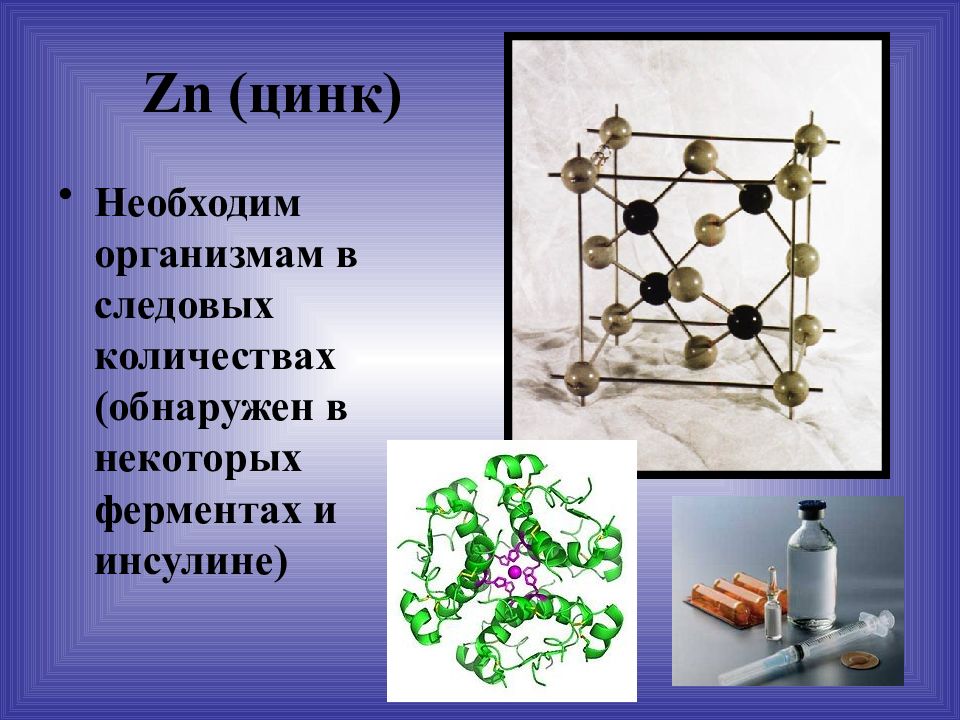 Zn (цинк)

• Необходим организмам в следовых количествах (обнаружен в некоторых ферментах и инсулине)